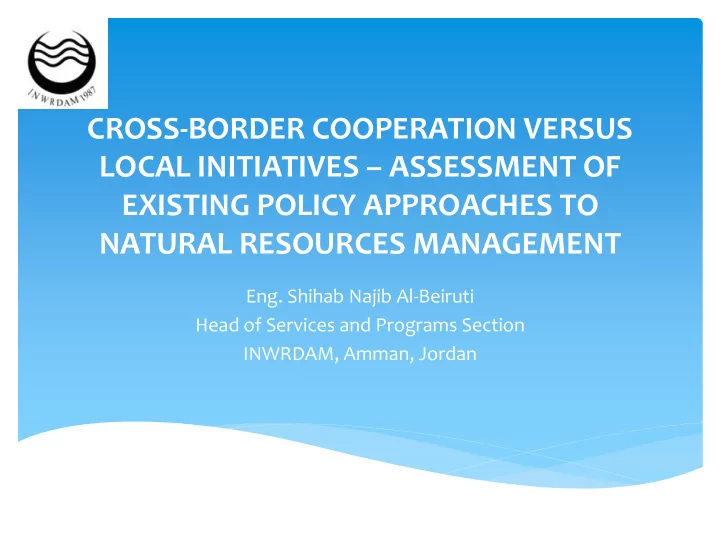 INWRDAM 1987

CROSS-BORDER COOPERATION VERSUS LOCAL INITIATIVES – ASSESSMENT OF EXISTING POLICY APPROACHES TO NATURAL RESOURCES MANAGEMENT

Eng. Shihab Najib Al-Beiruti
Head of Services and Programs Section
INWRDAM, Amman, Jordan